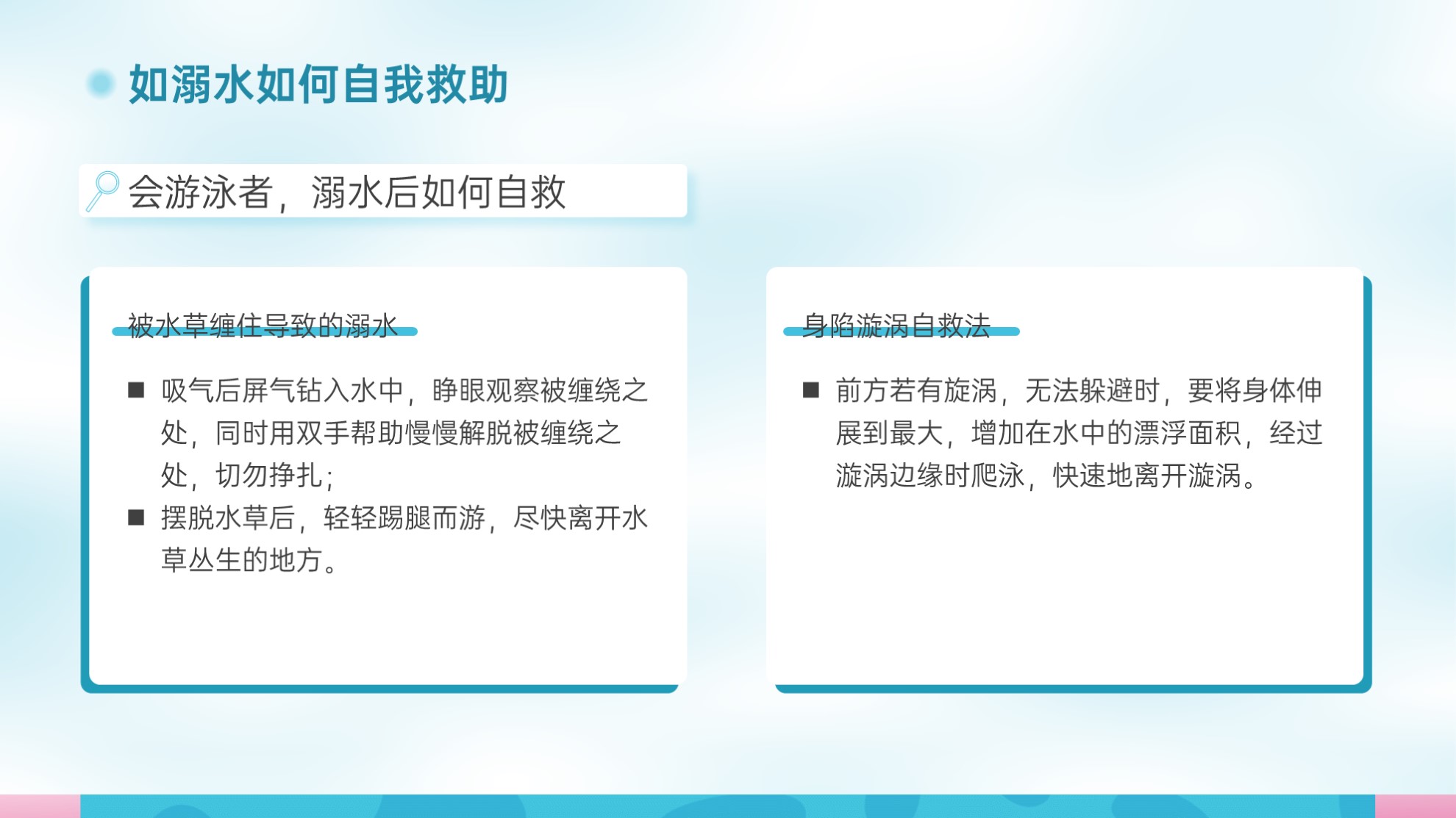 如溺水如何自我救助

会游泳者，溺水后如何自救

被水草缠住导致的溺水

■ 吸气后屏气钻入水中，睁眼观察被缠绕之处，同时用双手帮助慢慢解脱被缠绕之处，切勿挣扎；

■ 摆脱水草后，轻轻踢腿而游，尽快离开水草丛生的地方。

身陷漩涡自救法

■ 前方若有旋涡，无法躲避时，要将身体伸展到最大，增加在水中的漂浮面积，经过漩涡边缘时爬泳，快速地离开漩涡。